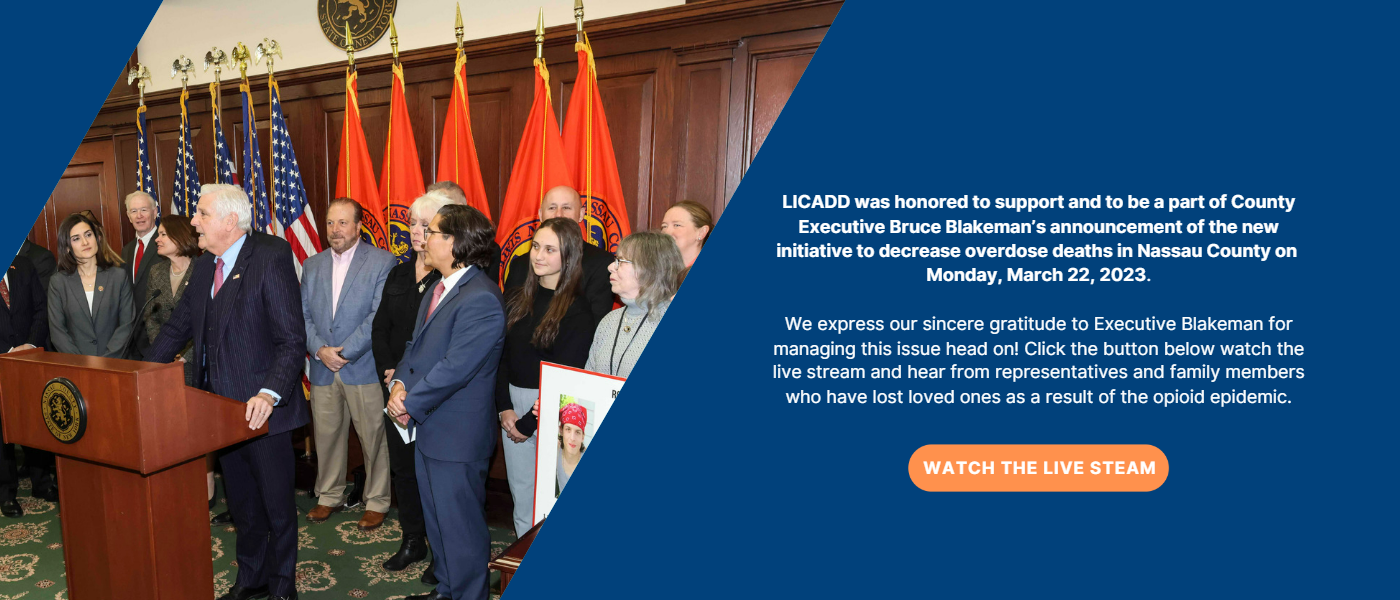 LICADD was honored to support and to be a part of County Executive Bruce Blakeman's announcement of the new initiative to decrease overdose deaths in Nassau County on Monday, March 22, 2023.

We express our sincere gratitude to Executive Blakeman for managing this issue head on! Click the button below watch the live stream and hear from representatives and family members who have lost loved ones as a result of the opioid epidemic.

WATCH THE LIVE STEAM